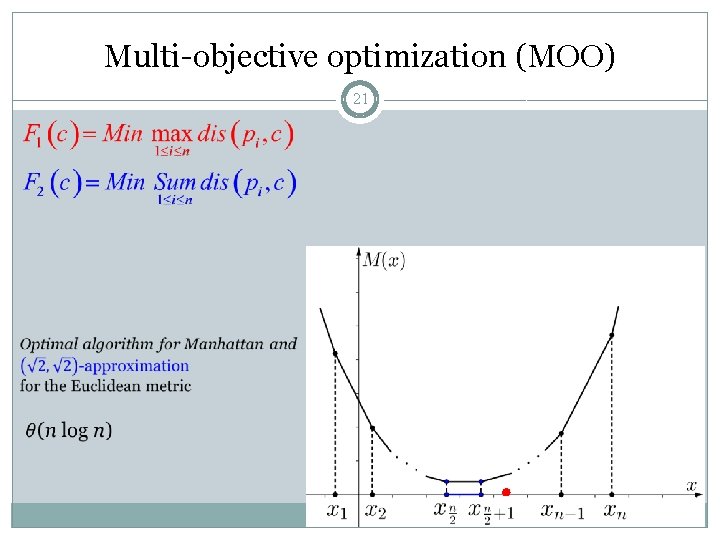 Multi-objective optimization (MOO)

21

$F_1(c) = Min \max_{1 \le i \le n} dis(p_i, c)$

$F_2(c) = Min \underset{1<i<n}{Sum}\, dis(p_i, c)$

Optimal algorithm for Manhattan and $(\sqrt{2}, \sqrt{2})$-approximation for the Euclidean metric

$\theta(n \log n)$

$M(x)$

$x$

$x_1$ $x_2$ $x_{\frac{n}{2}}$ $x_{\frac{n}{2}+1}$ $x_{n-1}$ $x_n$